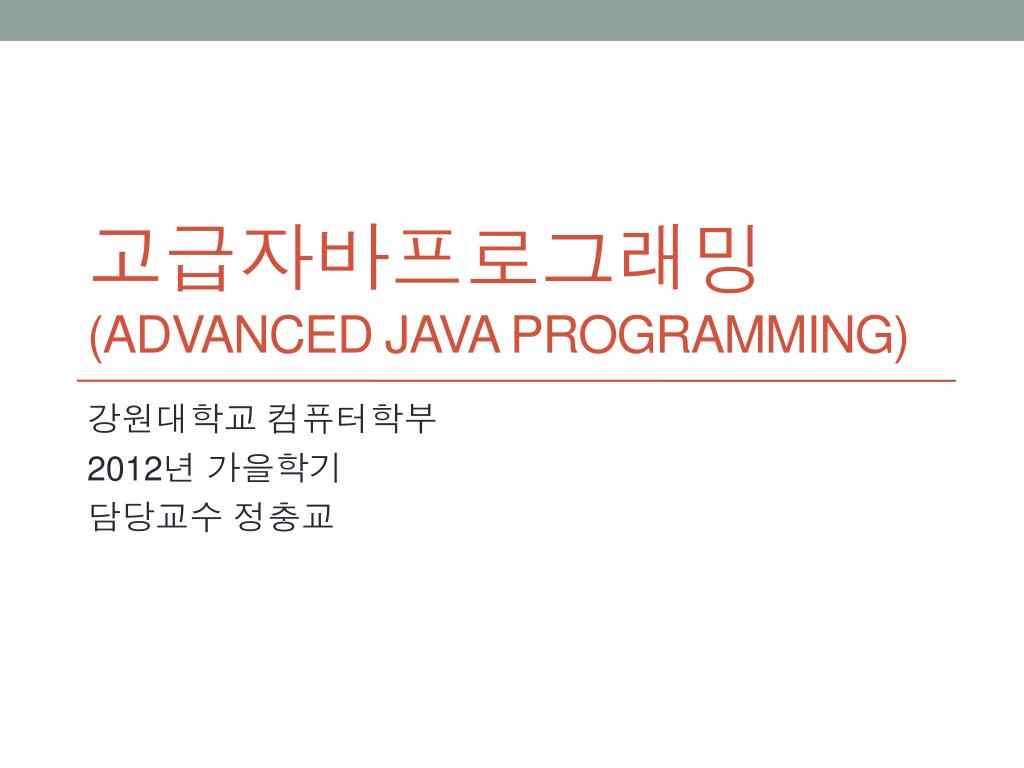 고급자바프로그래밍
(ADVANCED JAVA PROGRAMMING)

강원대학교 컴퓨터학부
2012년 가을학기
담당교수 정충교